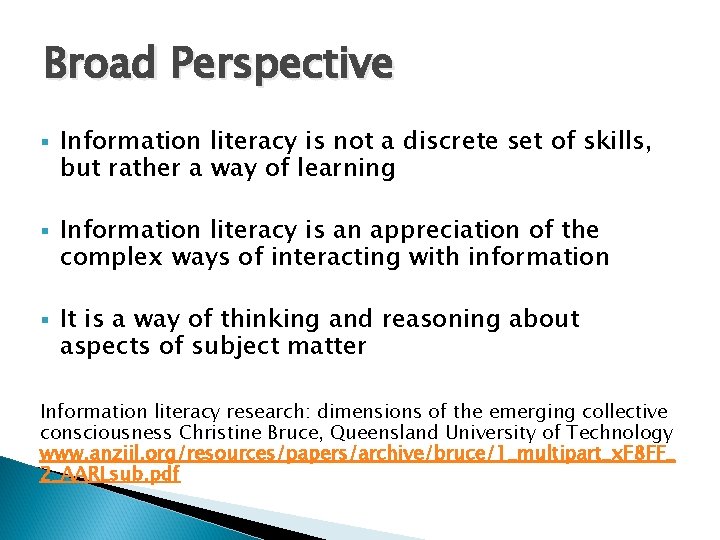 Broad Perspective

▪ Information literacy is not a discrete set of skills, but rather a way of learning

▪ Information literacy is an appreciation of the complex ways of interacting with information

▪ It is a way of thinking and reasoning about aspects of subject matter

Information literacy research: dimensions of the emerging collective consciousness Christine Bruce, Queensland University of Technology www.anziil.org/resources/papers/archive/bruce/1_multipart_xF8FF_2_AARLsub.pdf